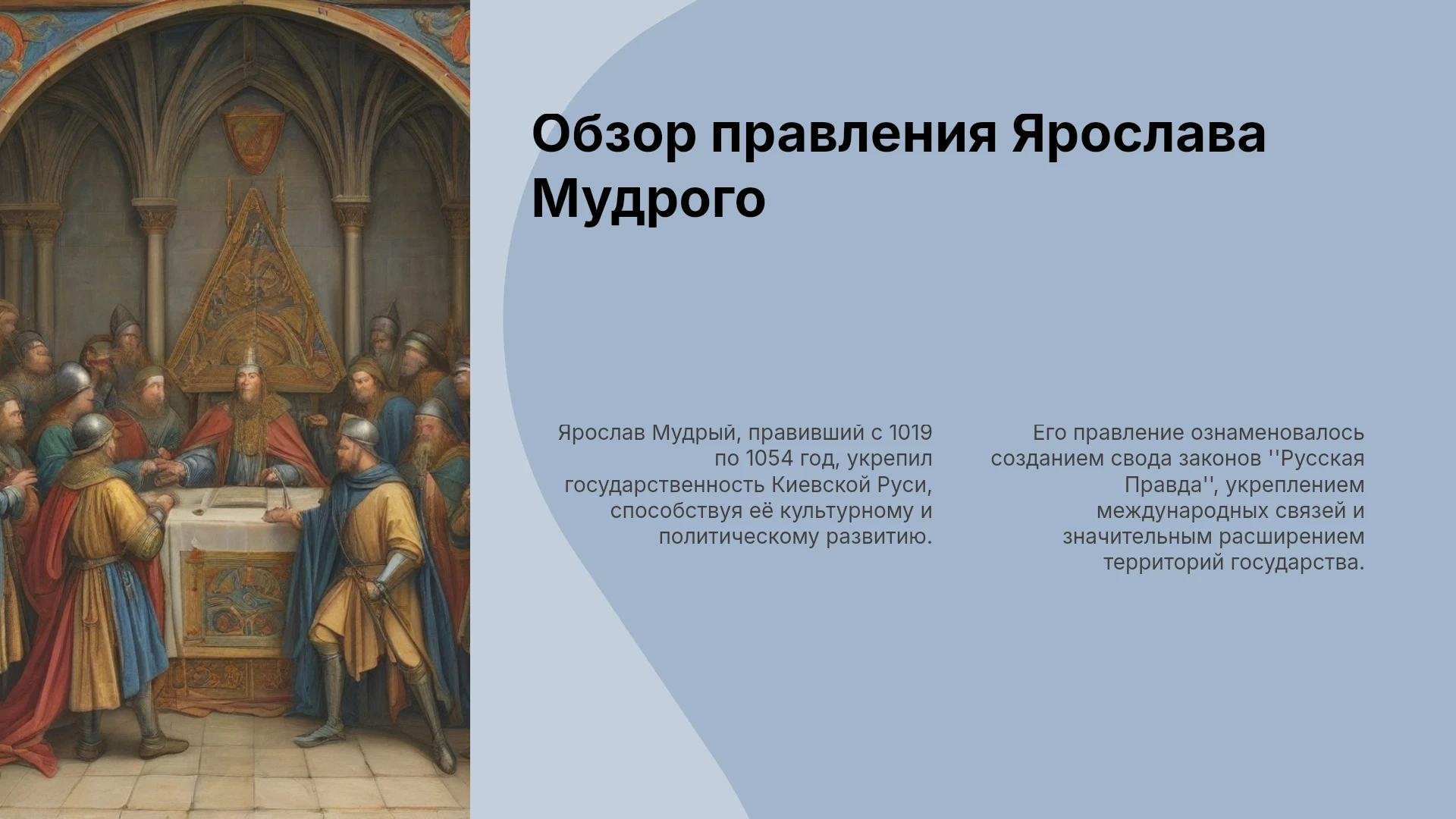 Обзор правления Ярослава Мудрого

Ярослав Мудрый, правивший с 1019 по 1054 год, укрепил государственность Киевской Руси, способствуя её культурному и политическому развитию.

Его правление ознаменовалось созданием свода законов ''Русская Правда'', укреплением международных связей и значительным расширением территорий государства.